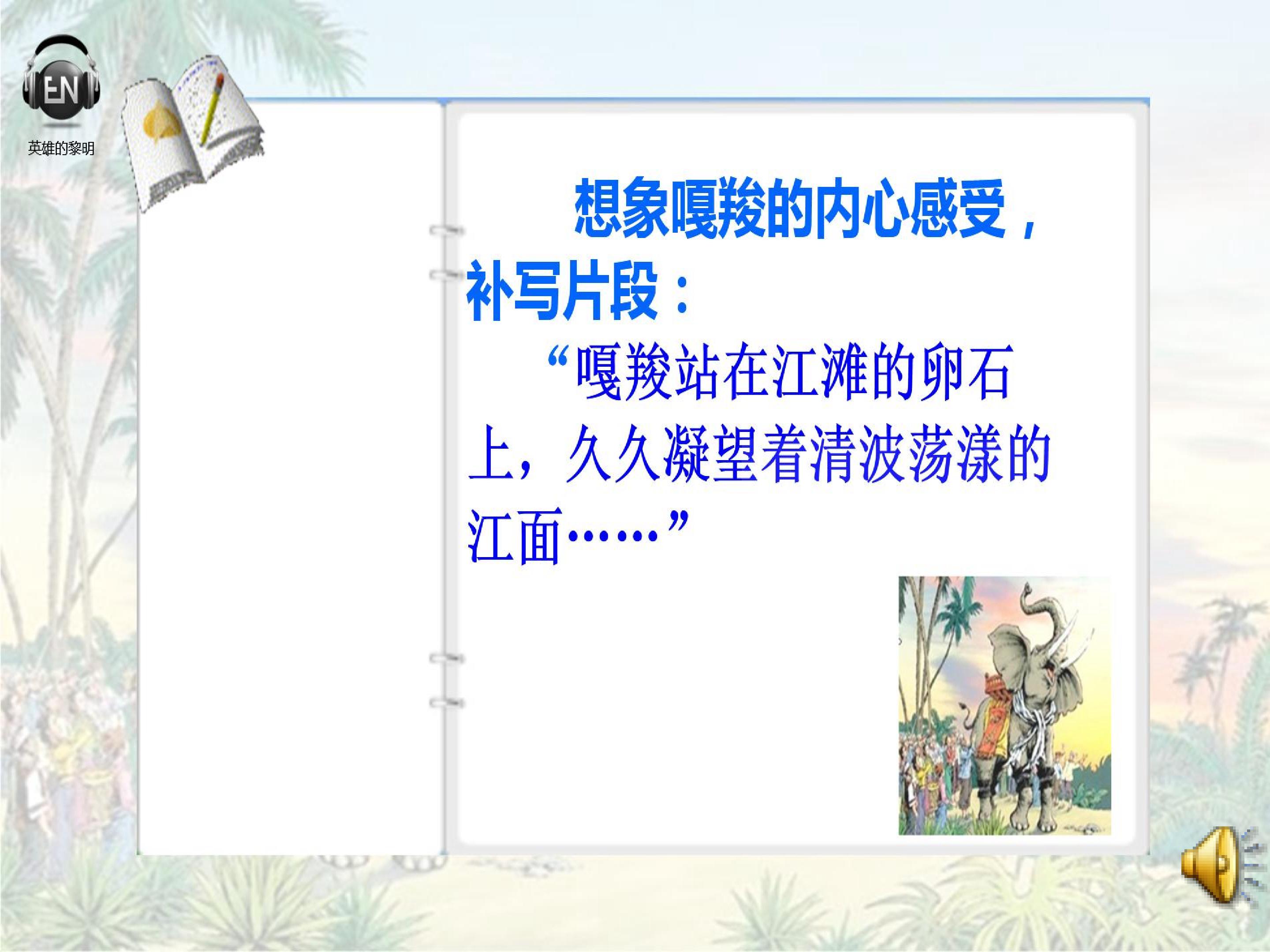 EN
英雄的黎明

想象嘎羧的内心感受，补写片段：

“嘎羧站在江滩的卵石上，久久凝望着清波荡漾的江面……”